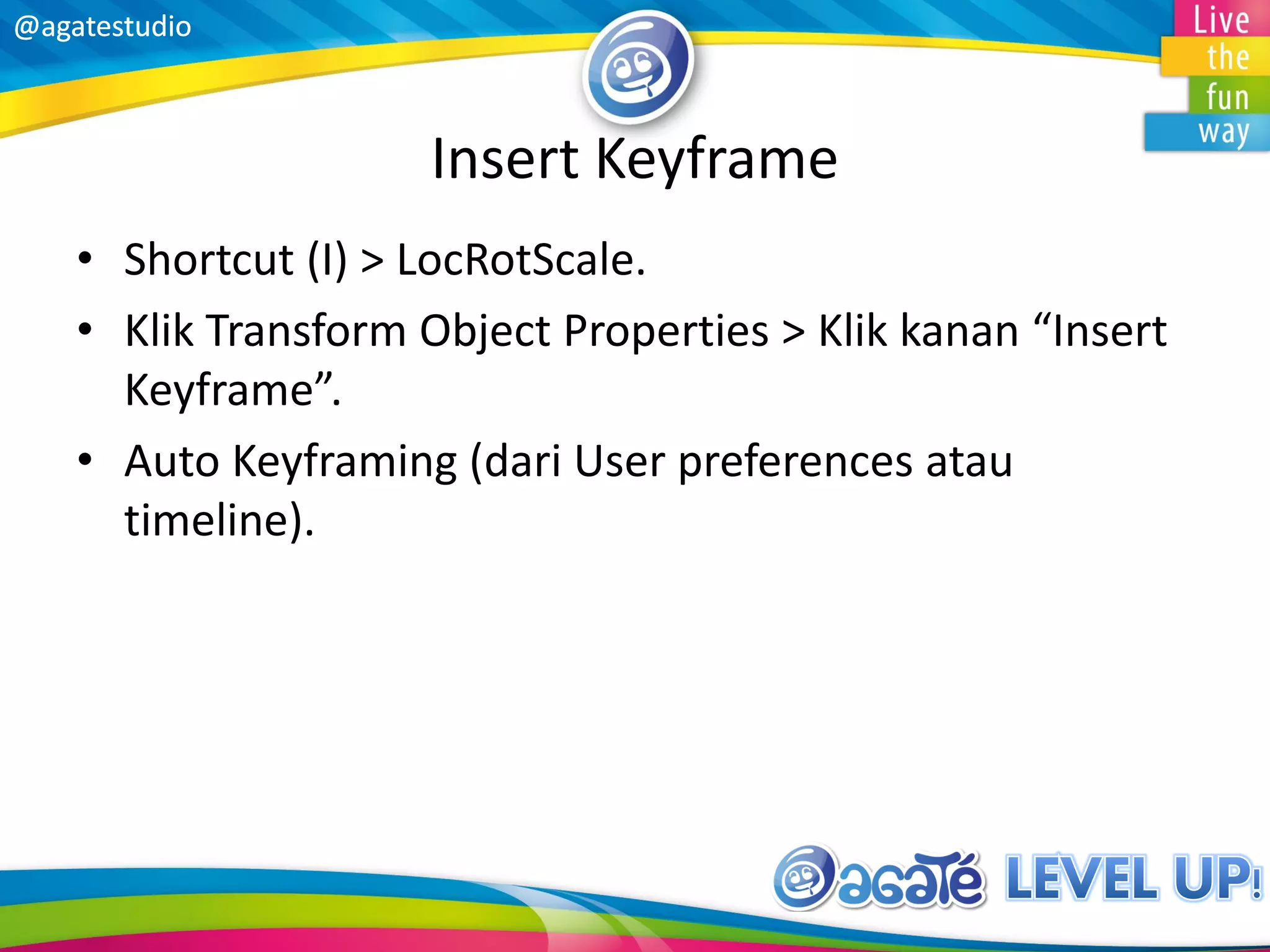 @agatestudio

Live the fun way

Insert Keyframe

• Shortcut (I) > LocRotScale.
• Klik Transform Object Properties > Klik kanan “Insert Keyframe”.
• Auto Keyframing (dari User preferences atau timeline).

agaté LEVEL UP!